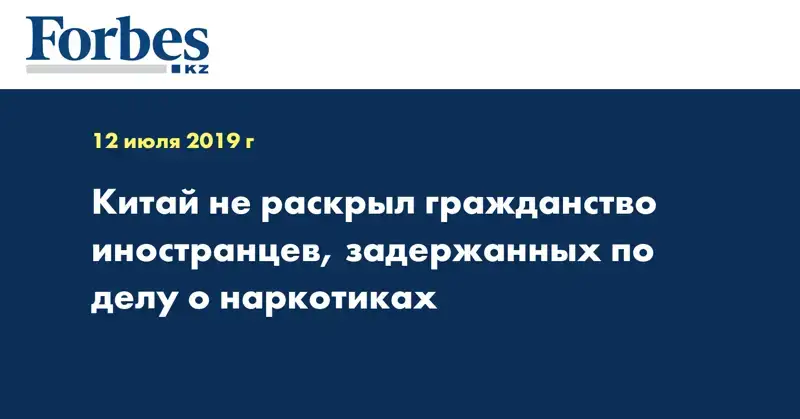 Forbes
KZ

12 июля 2019 г

Китай не раскрыл гражданство иностранцев, задержанных по делу о наркотиках